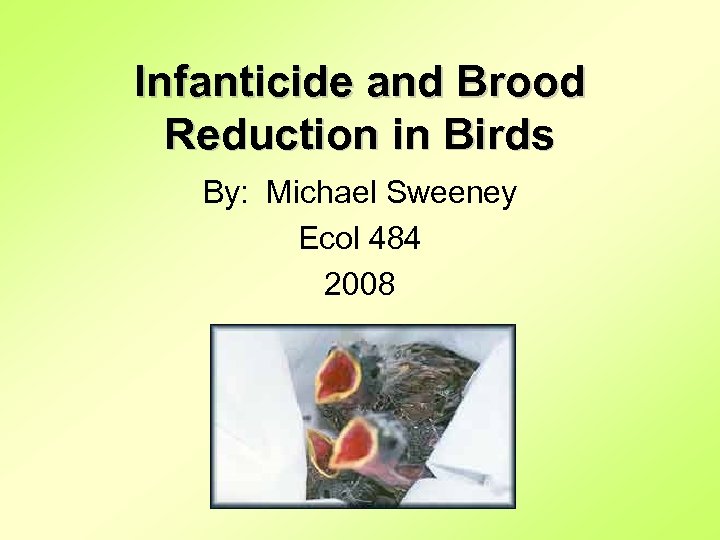 Infanticide and Brood Reduction in Birds

By: Michael Sweeney
Ecol 484
2008